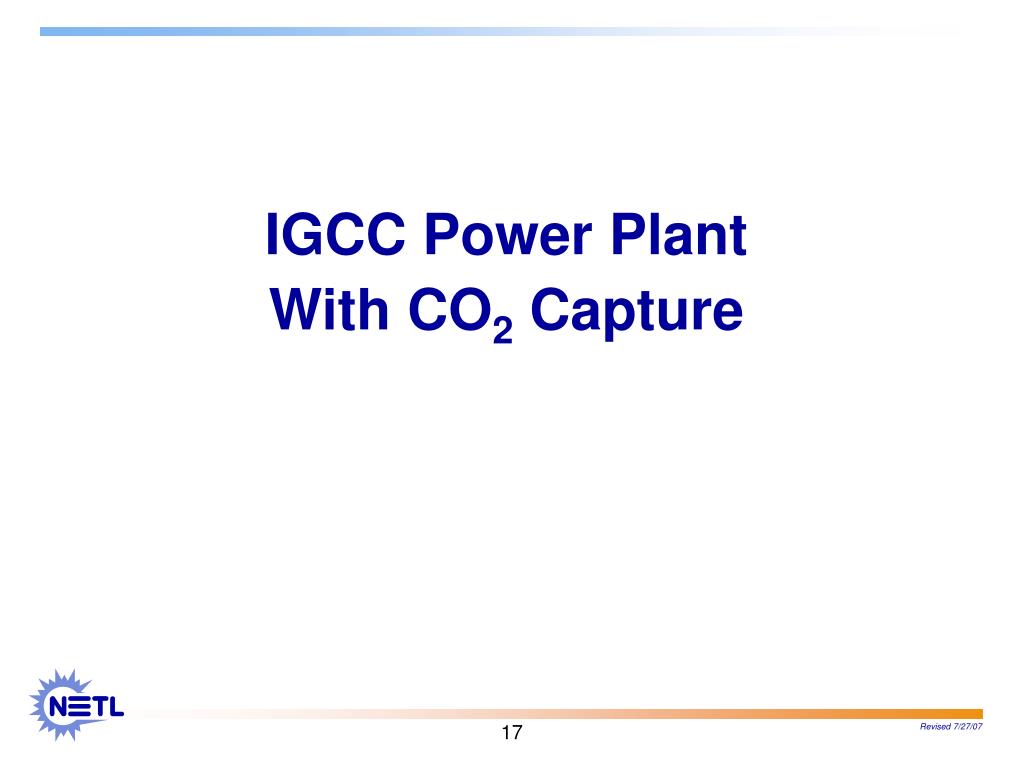 IGCC Power Plant
With $CO_2$ Capture

NETL

17

Revised 7/27/07